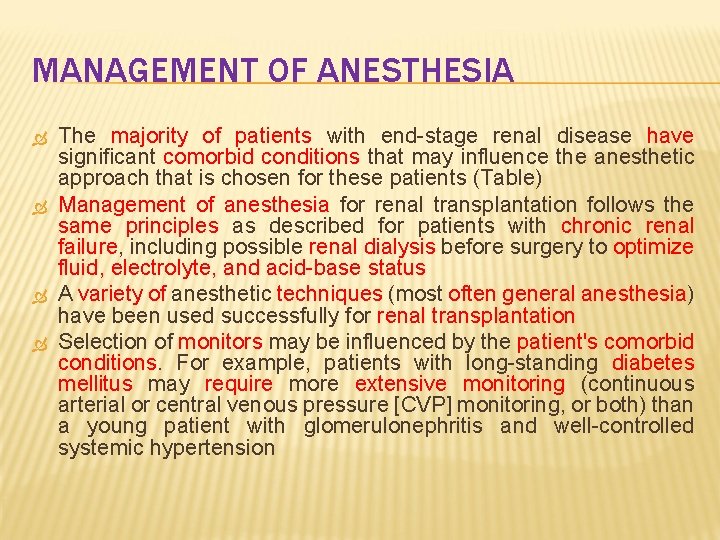 MANAGEMENT OF ANESTHESIA

The majority of patients with end-stage renal disease have significant comorbid conditions that may influence the anesthetic approach that is chosen for these patients (Table)

Management of anesthesia for renal transplantation follows the same principles as described for patients with chronic renal failure, including possible renal dialysis before surgery to optimize fluid, electrolyte, and acid-base status

A variety of anesthetic techniques (most often general anesthesia) have been used successfully for renal transplantation

Selection of monitors may be influenced by the patient's comorbid conditions. For example, patients with long-standing diabetes mellitus may require more extensive monitoring (continuous arterial or central venous pressure [CVP] monitoring, or both) than a young patient with glomerulonephritis and well-controlled systemic hypertension